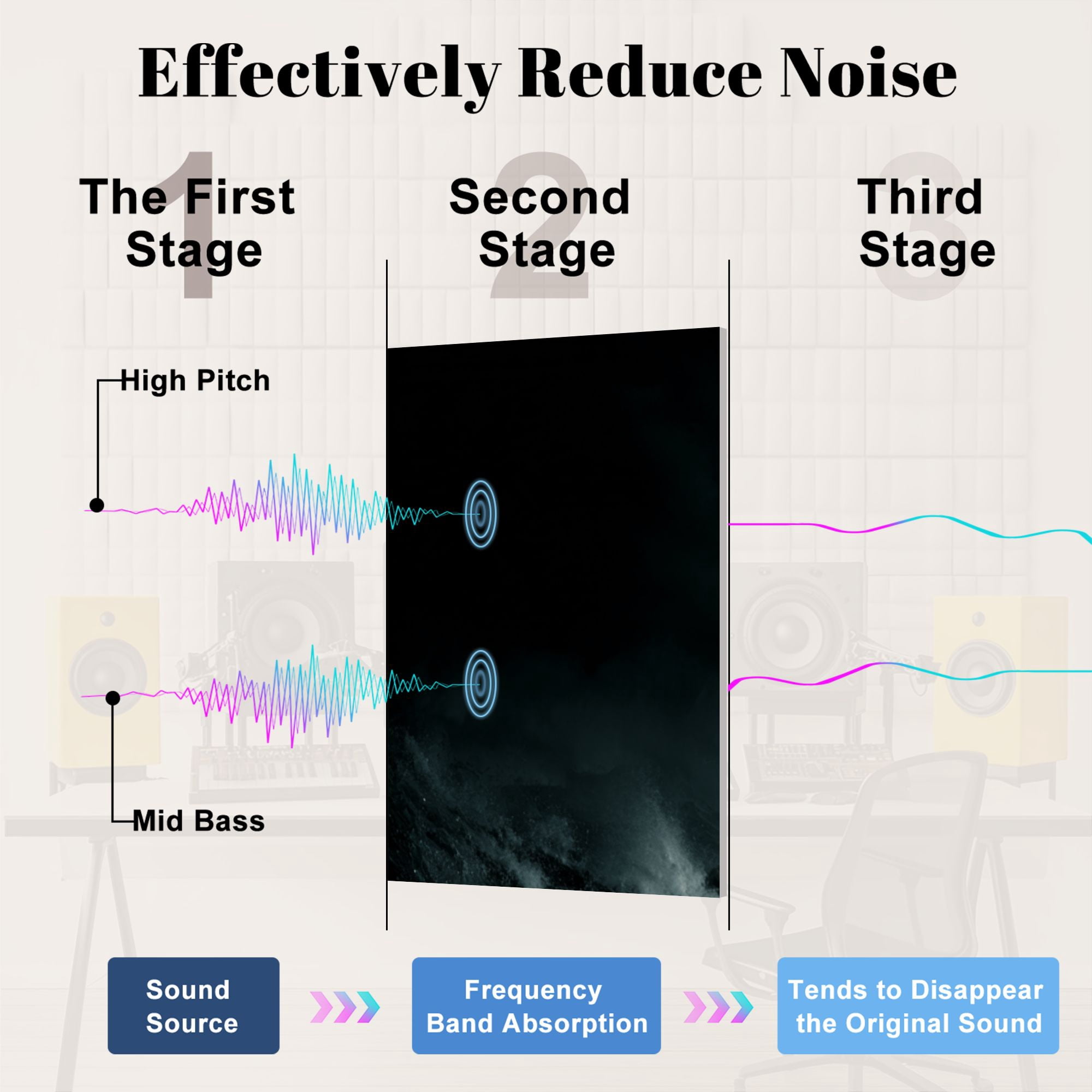 Effectively Reduce Noise

1
The First Stage

2
Second Stage

3
Third Stage

High Pitch

Mid Bass

Sound Source

Frequency Band Absorption

Tends to Disappear the Original Sound